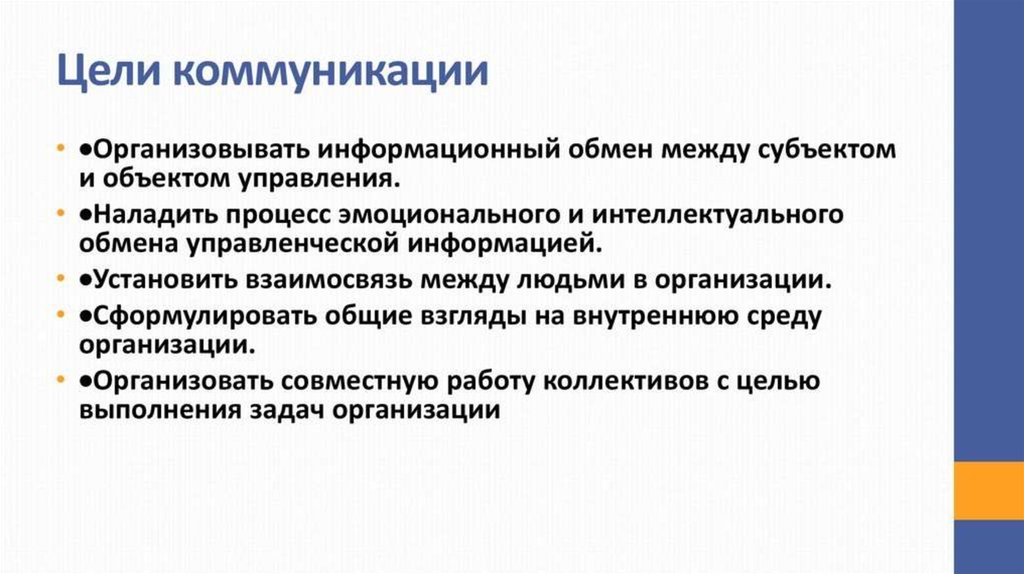 Цели коммуникации

• •Организовывать информационный обмен между субъектом и объектом управления.
• •Наладить процесс эмоционального и интеллектуального обмена управленческой информацией.
• •Установить взаимосвязь между людьми в организации.
• •Сформулировать общие взгляды на внутреннюю среду организации.
• •Организовать совместную работу коллективов с целью выполнения задач организации